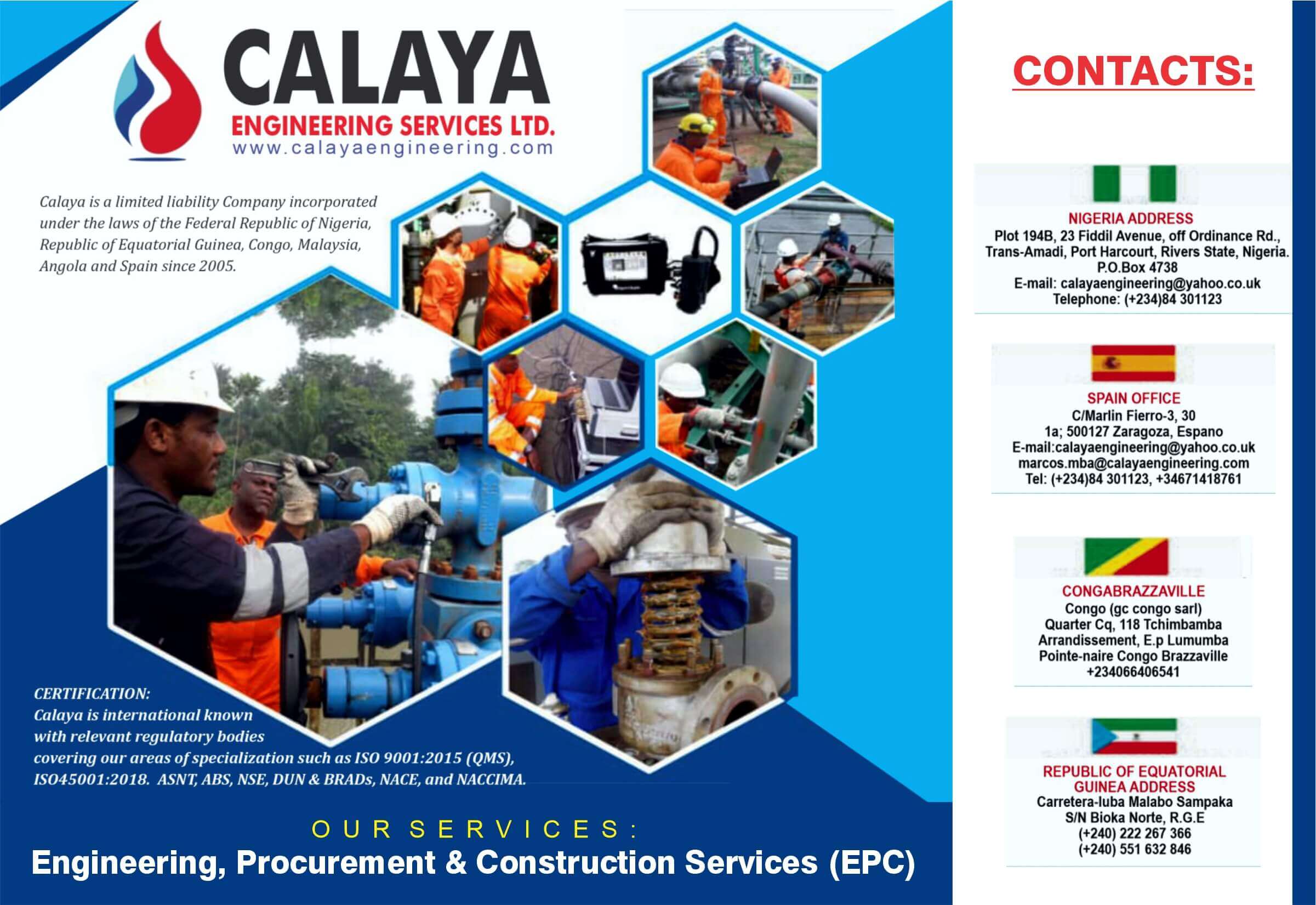 CALAYA
ENGINEERING SERVICES LTD.
www.calayaengineering.com

Calaya is a limited liability Company incorporated under the laws of the Federal Republic of Nigeria, Republic of Equatorial Guinea, Congo, Malaysia, Angola and Spain since 2005.

CERTIFICATION:
Calaya is international known with relevant regulatory bodies covering our areas of specialization such as ISO 9001:2015 (QMS), ISO45001:2018. ASNT, ABS, NSE, DUN & BRADs, NACE, and NACCIMA.

OUR SERVICES:
Engineering, Procurement & Construction Services (EPC)

CONTACTS:

NIGERIA ADDRESS
Plot 194B, 23 Fiddil Avenue, off Ordinance Rd., Trans-Amadi, Port Harcourt, Rivers State, Nigeria.
P.O.Box 4738
E-mail: calayaengineering@yahoo.co.uk
Telephone: (+234)84 301123

SPAIN OFFICE
C/Marlin Fierro-3, 30
1a; 500127 Zaragoza, Espano
E-mail:calayaengineering@yahoo.co.uk
marcos.mba@calayaengineering.com
Tel: (+234)84 301123, +34671418761

CONGABRAZZAVILLE
Congo (gc congo sarl)
Quarter Cq, 118 Tchimbamba
Arrandissement, E.p Lumumba
Pointe-naire Congo Brazzaville
+234066406541

REPUBLIC OF EQUATORIAL GUINEA ADDRESS
Carretera-luba Malabo Sampaka
S/N Bioka Norte, R.G.E
(+240) 222 267 366
(+240) 551 632 846